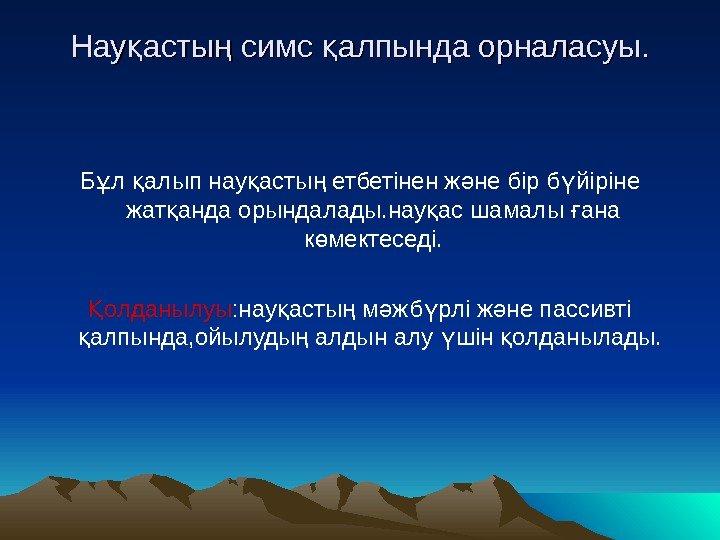 Науқастың симс қалпында орналасуы.

Бұл қалып науқастың етбетінен және бір бүйіріне жатқанда орындалады.науқас шамалы ғана көмектеседі.

Қолданылуы:науқастың мәжбүрлі және пассивті қалпында,ойылудың алдын алу үшін қолданылады.